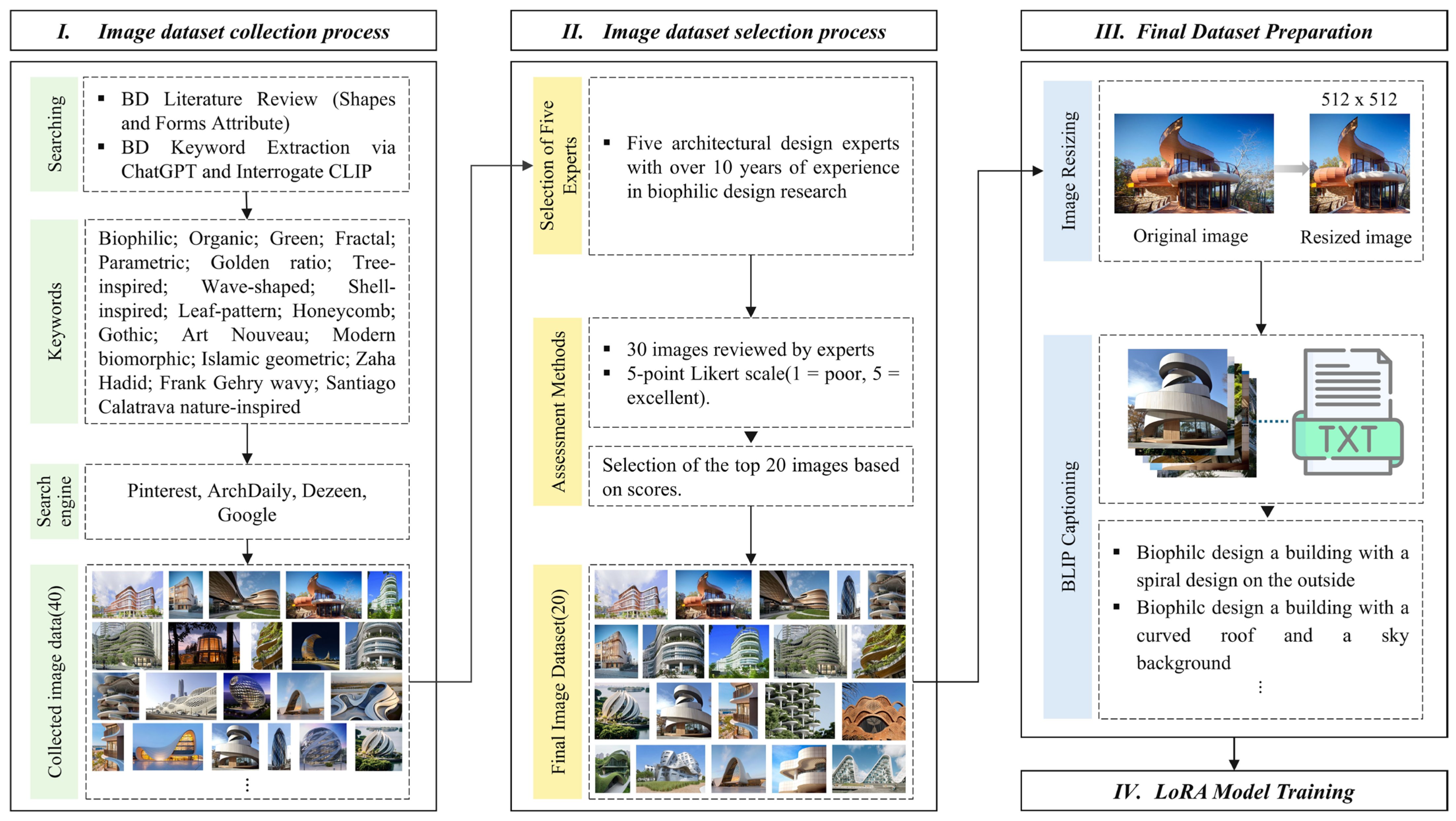 I. Image dataset collection process

Searching

▪ BD Literature Review (Shapes and Forms Attribute)
▪ BD Keyword Extraction via ChatGPT and Interrogate CLIP

Keywords

Biophilic; Organic; Green; Fractal; Parametric; Golden ratio; Tree-inspired; Wave-shaped; Shell-inspired; Leaf-pattern; Honeycomb; Gothic; Art Nouveau; Modern biomorphic; Islamic geometric; Zaha Hadid; Frank Gehry wavy; Santiago Calatrava nature-inspired

Search engine

Pinterest, ArchDaily, Dezeen, Google

Collected image data(40)

⋮

II. Image dataset selection process

Selection of Five Experts

▪ Five architectural design experts with over 10 years of experience in biophilic design research

Assessment Methods

▪ 30 images reviewed by experts
▪ 5-point Likert scale(1 = poor, 5 = excellent).

Selection of the top 20 images based on scores.

Final Image Dataset(20)

III. Final Dataset Preparation

Image Resizing

512 x 512

Original image

Resized image

BLIP Captioning

TXT

▪ Biophilc design a building with a spiral design on the outside
▪ Biophilc design a building with a curved roof and a sky background

⋮

IV. LoRA Model Training